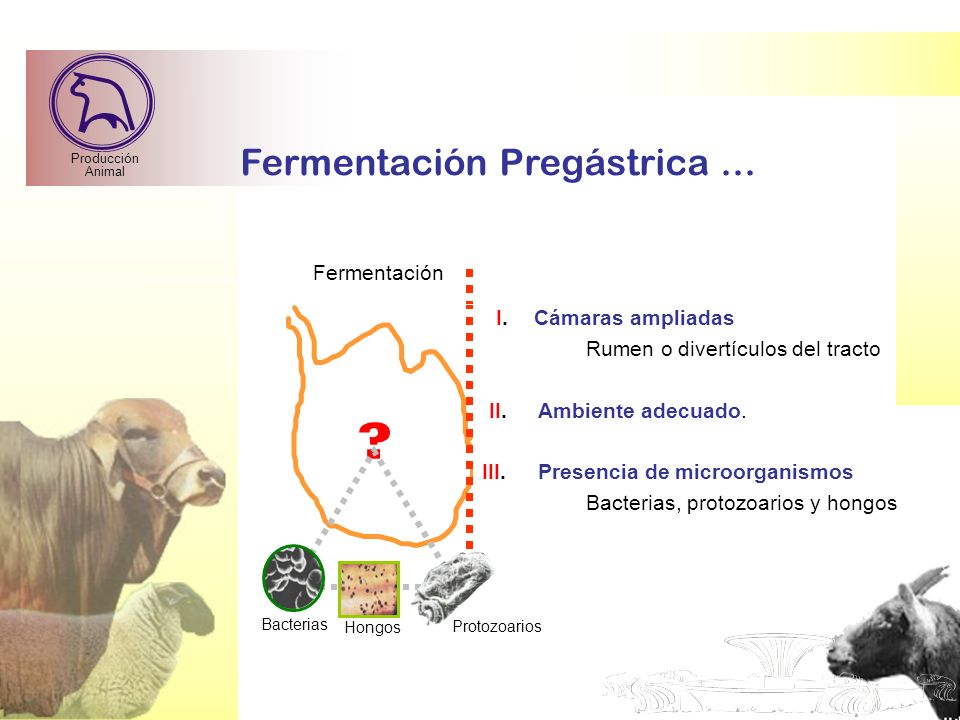 Producción Animal

Fermentación Pregástrica ...

Fermentación

I. Cámaras ampliadas
Rumen o divertículos del tracto

II. Ambiente adecuado.

III. Presencia de microorganismos
Bacterias, protozoarios y hongos

?

Bacterias
Hongos
Protozoarios